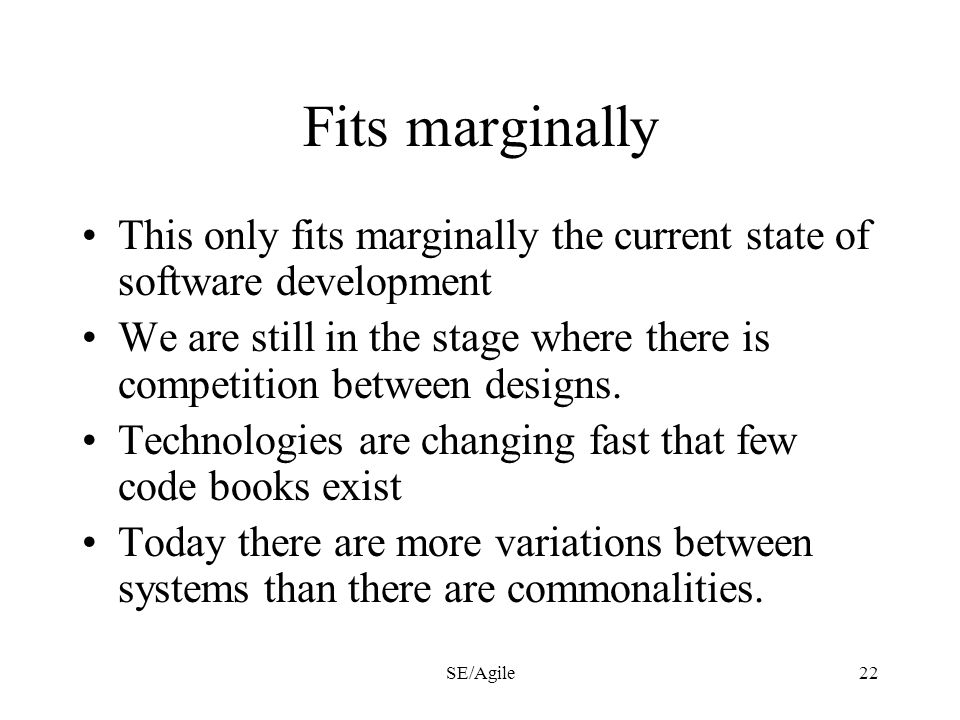 Fits marginally

• This only fits marginally the current state of software development
• We are still in the stage where there is competition between designs.
• Technologies are changing fast that few code books exist
• Today there are more variations between systems than there are commonalities.

SE/Agile

22